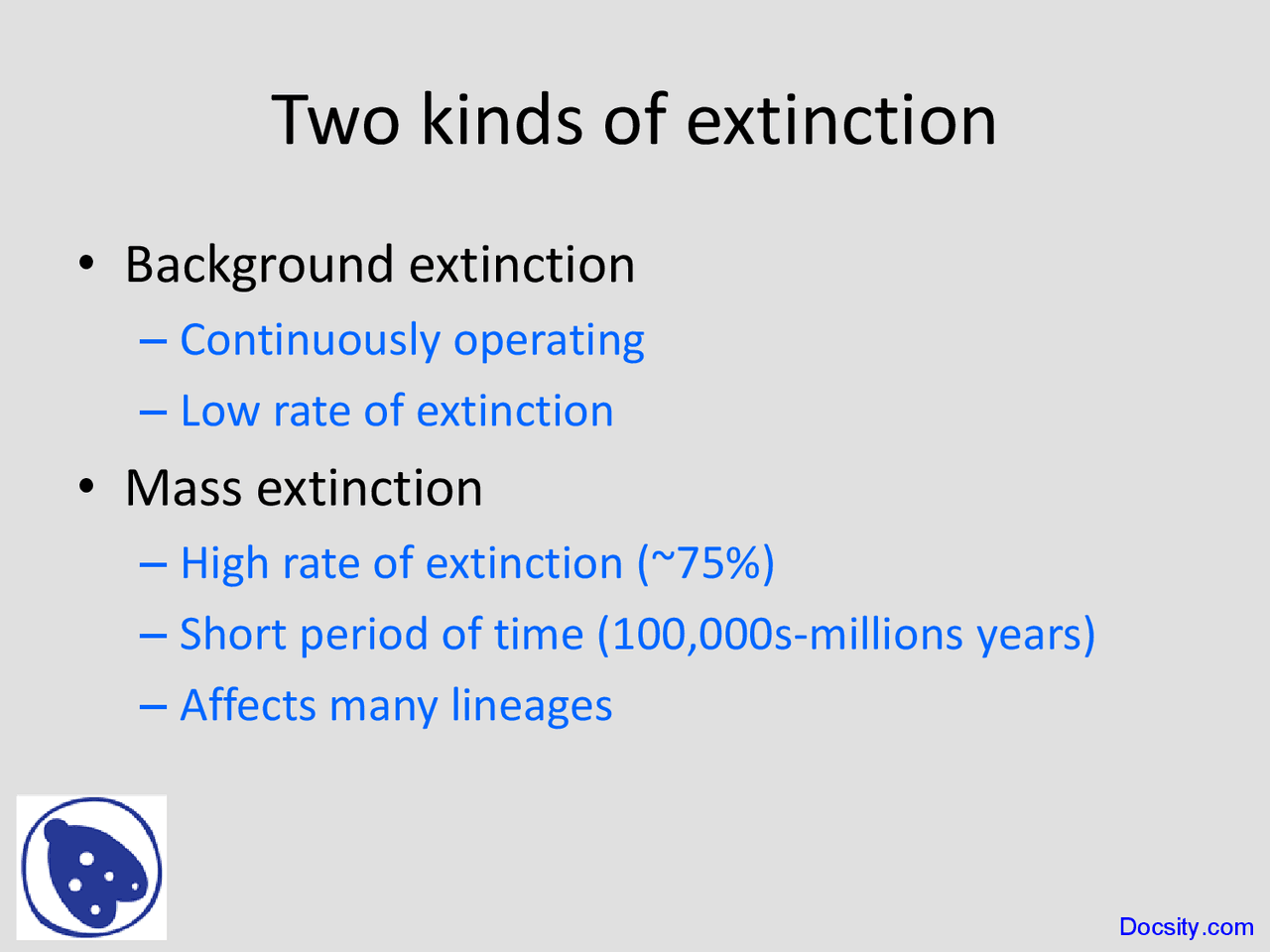 Two kinds of extinction

• Background extinction
– Continuously operating
– Low rate of extinction

• Mass extinction
– High rate of extinction (~75%)
– Short period of time (100,000s-millions years)
– Affects many lineages

Docsity.com